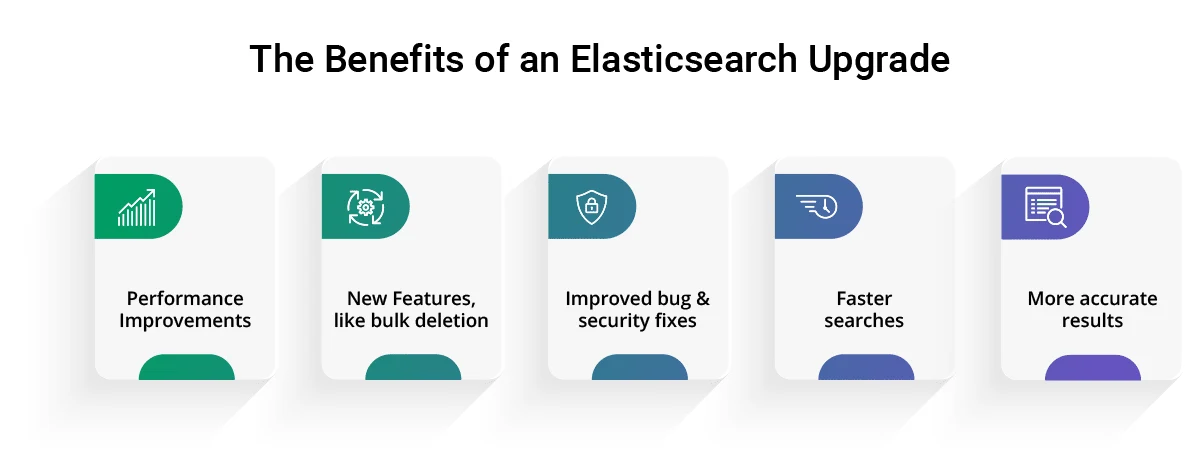 The Benefits of an Elasticsearch Upgrade

Performance Improvements

New Features, like bulk deletion

Improved bug & security fixes

Faster searches

More accurate results